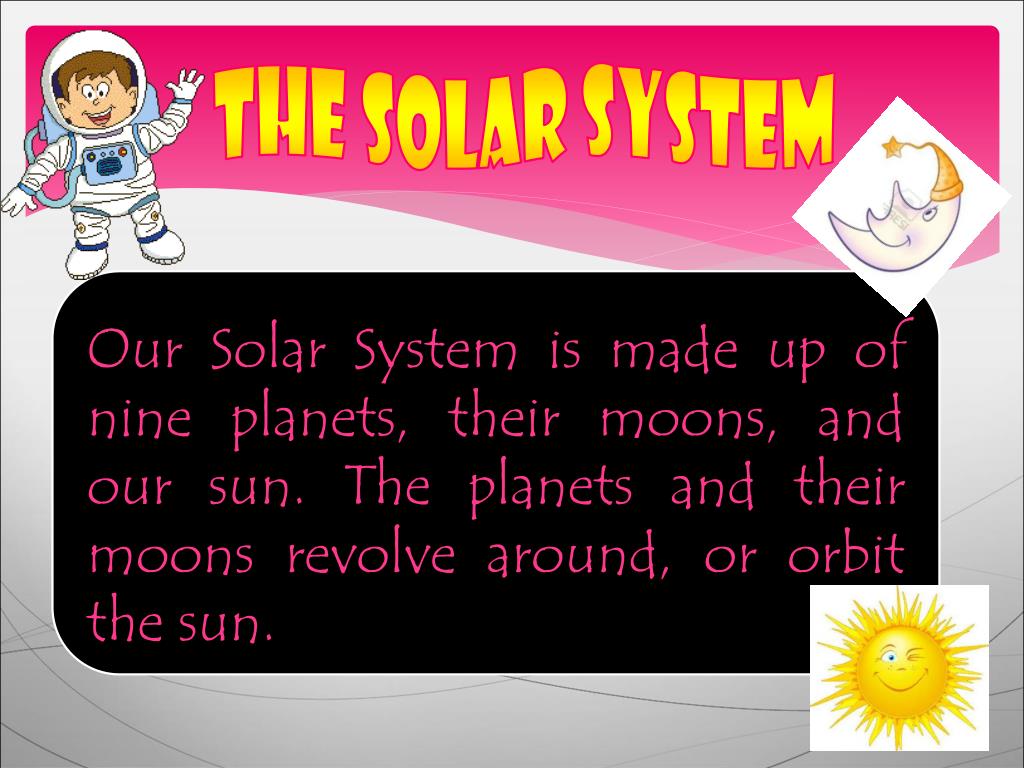 THE SOLAR SYSTEM

Our Solar System is made up of nine planets, their moons, and our sun. The planets and their moons revolve around, or orbit the sun.